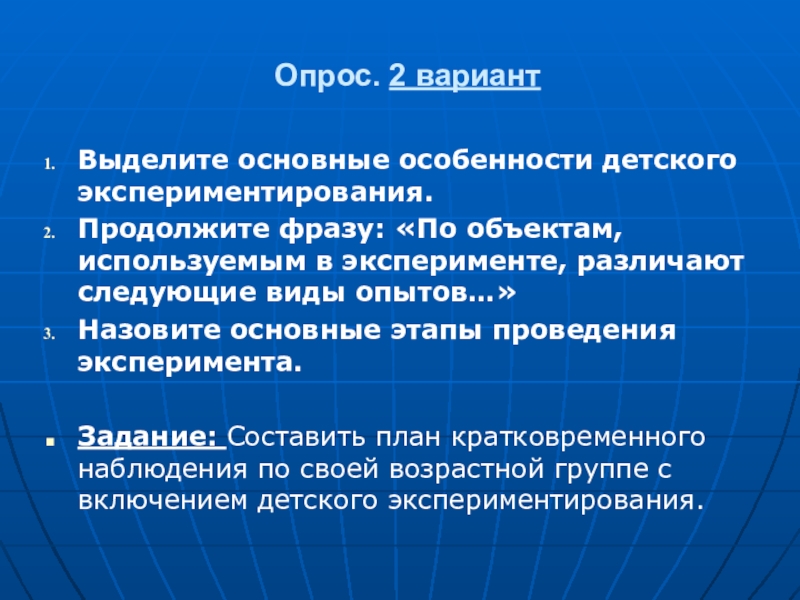 Опрос. 2 вариант

1. Выделите основные особенности детского экспериментирования.
2. Продолжите фразу: «По объектам, используемым в эксперименте, различают следующие виды опытов…»
3. Назовите основные этапы проведения эксперимента.

Задание: Составить план кратковременного наблюдения по своей возрастной группе с включением детского экспериментирования.